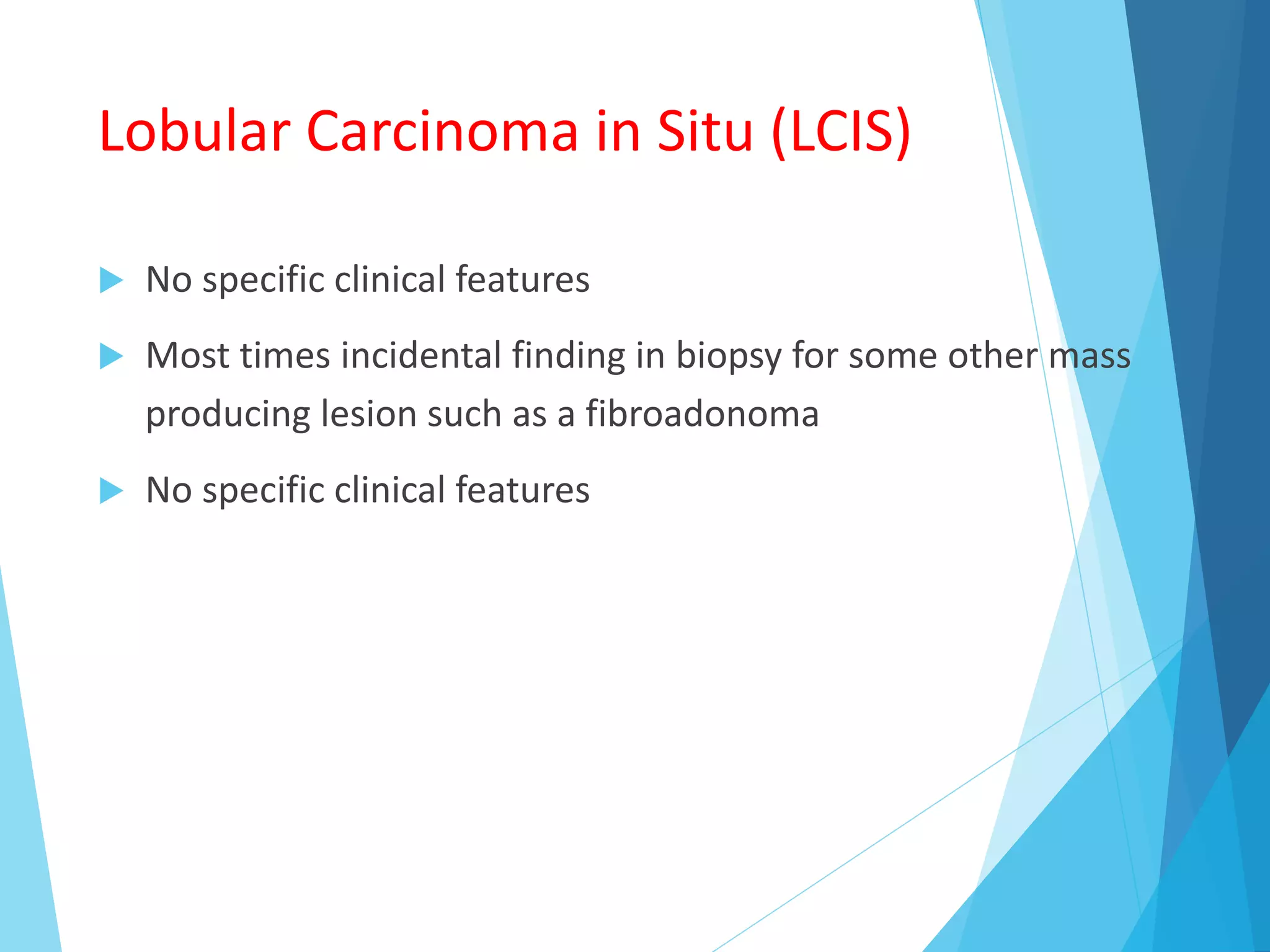 Lobular Carcinoma in Situ (LCIS)

No specific clinical features

Most times incidental finding in biopsy for some other mass producing lesion such as a fibroadonoma

No specific clinical features